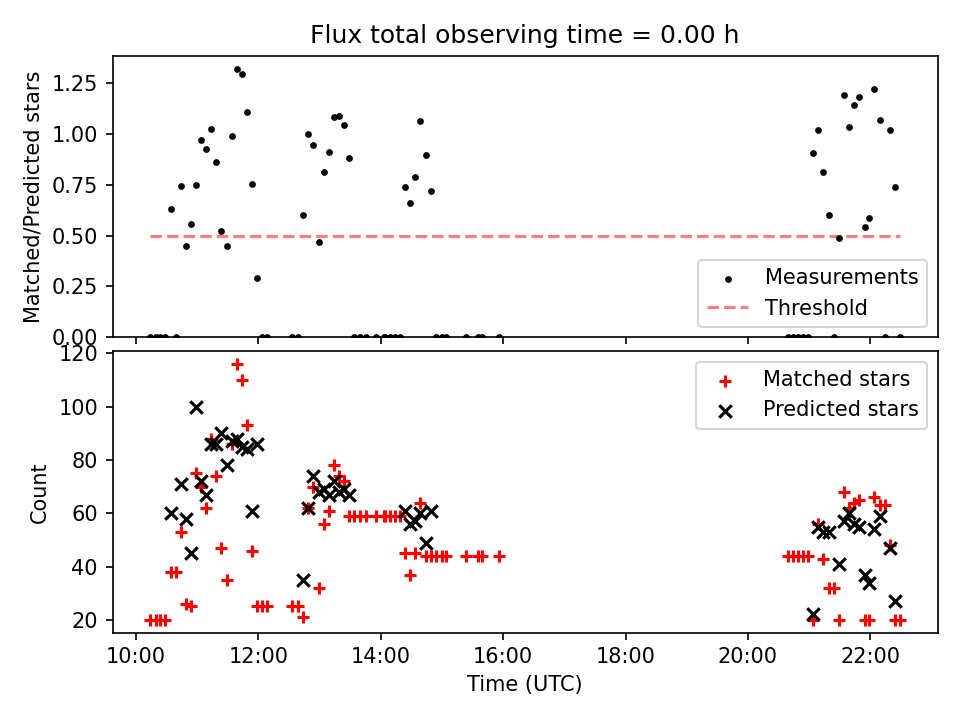 Flux total observing time = 0.00 h

Matched/Predicted stars

1.25
1.00
0.75
0.50
0.25
0.00

Measurements
Threshold

Count

120
100
80
60
40
20

Matched stars
Predicted stars

10:00
12:00
14:00
16:00
18:00
20:00
22:00

Time (UTC)